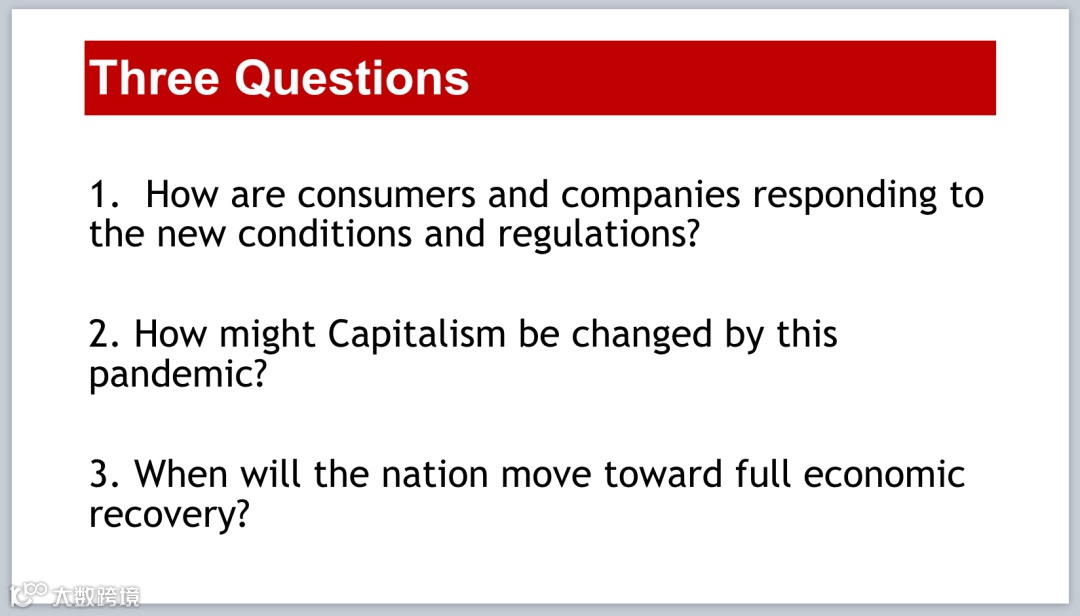 Three Questions

1. How are consumers and companies responding to the new conditions and regulations?

2. How might Capitalism be changed by this pandemic?

3. When will the nation move toward full economic recovery?

大数跨境